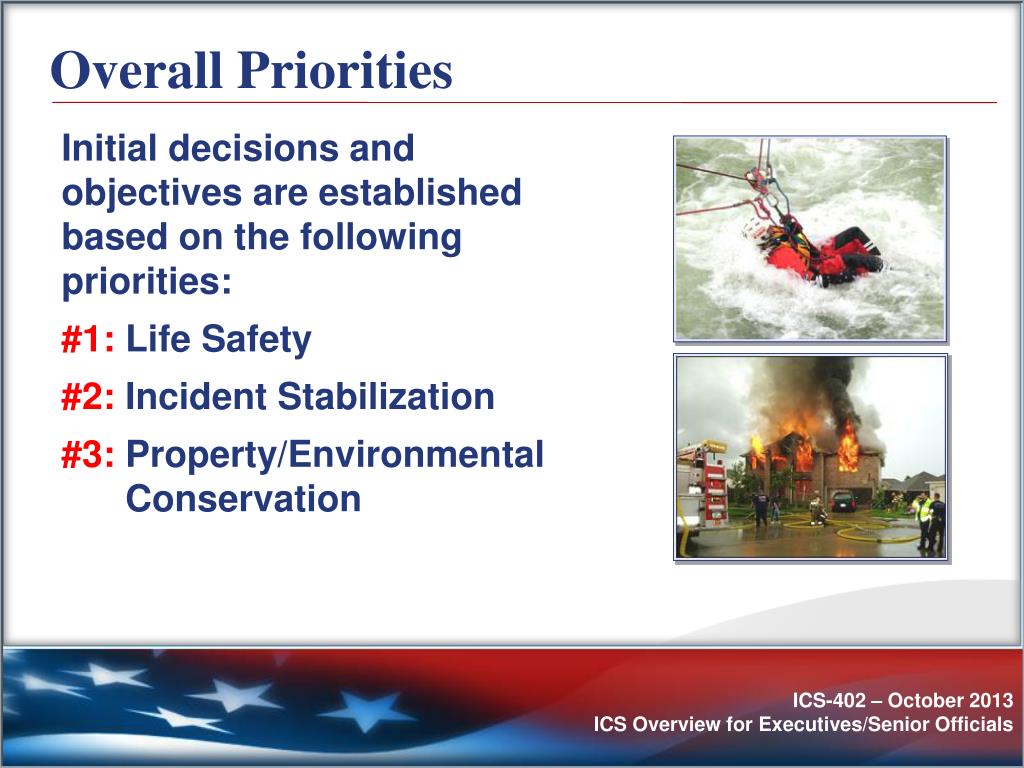 Overall Priorities

Initial decisions and objectives are established based on the following priorities:

#1: Life Safety

#2: Incident Stabilization

#3: Property/Environmental Conservation

ICS-402 – October 2013
ICS Overview for Executives/Senior Officials